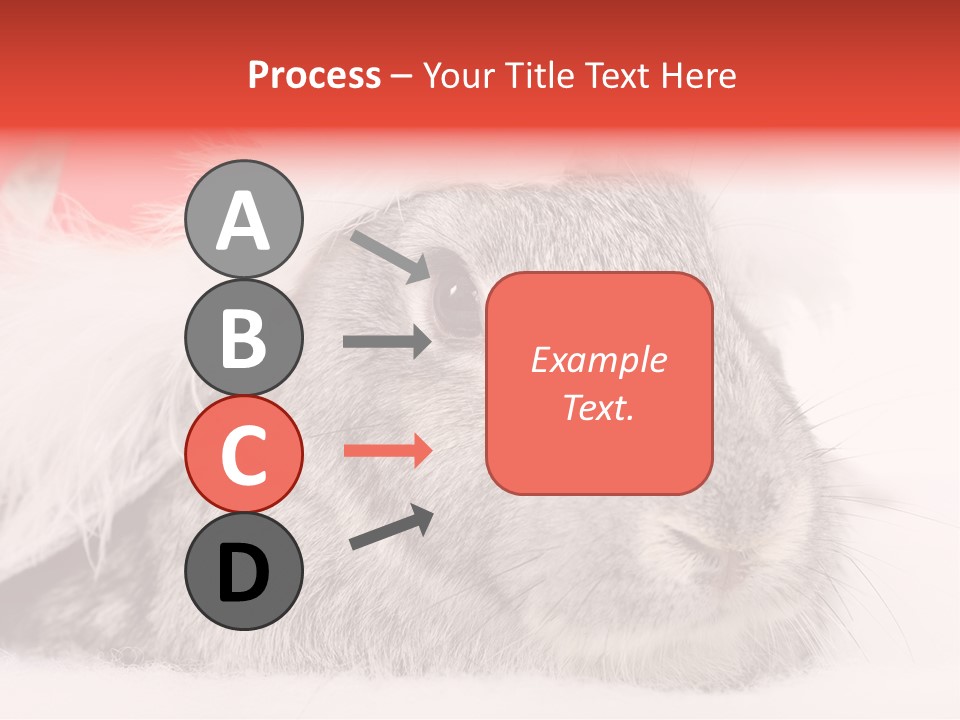 Process – Your Title Text Here

A

B

C

D

Example Text.